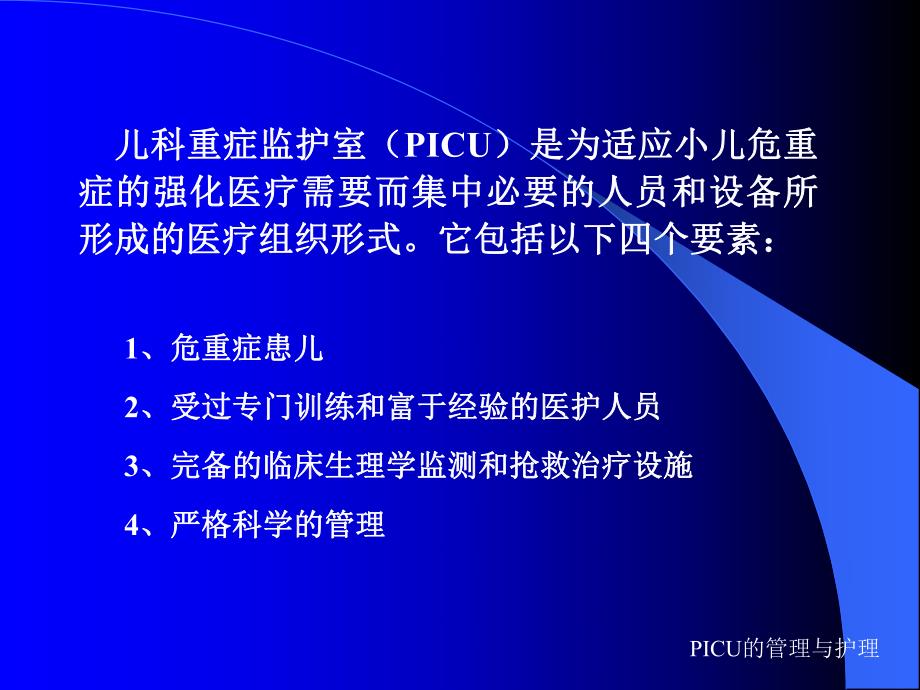 儿科重症监护室（PICU）是为适应小儿危重症的强化医疗需要而集中必要的人员和设备所形成的医疗组织形式。它包括以下四个要素：

1、危重症患儿

2、受过专门训练和富于经验的医护人员

3、完备的临床生理学监测和抢救治疗设施

4、严格科学的管理

PICU的管理与护理